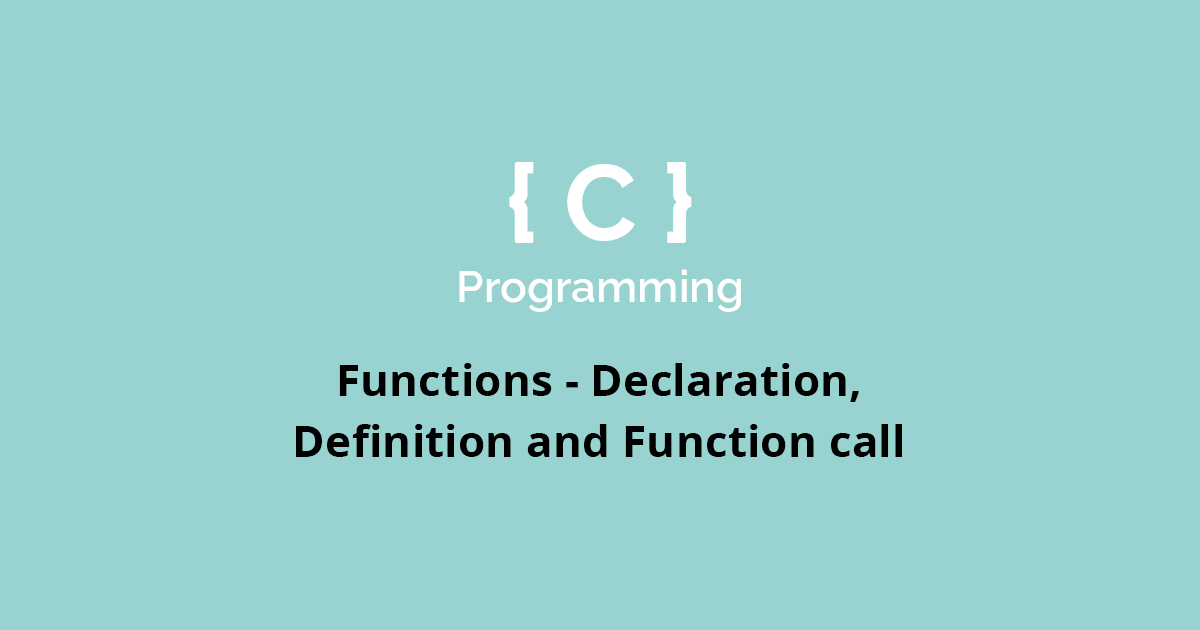 { C }
Programming

Functions - Declaration, Definition and Function call